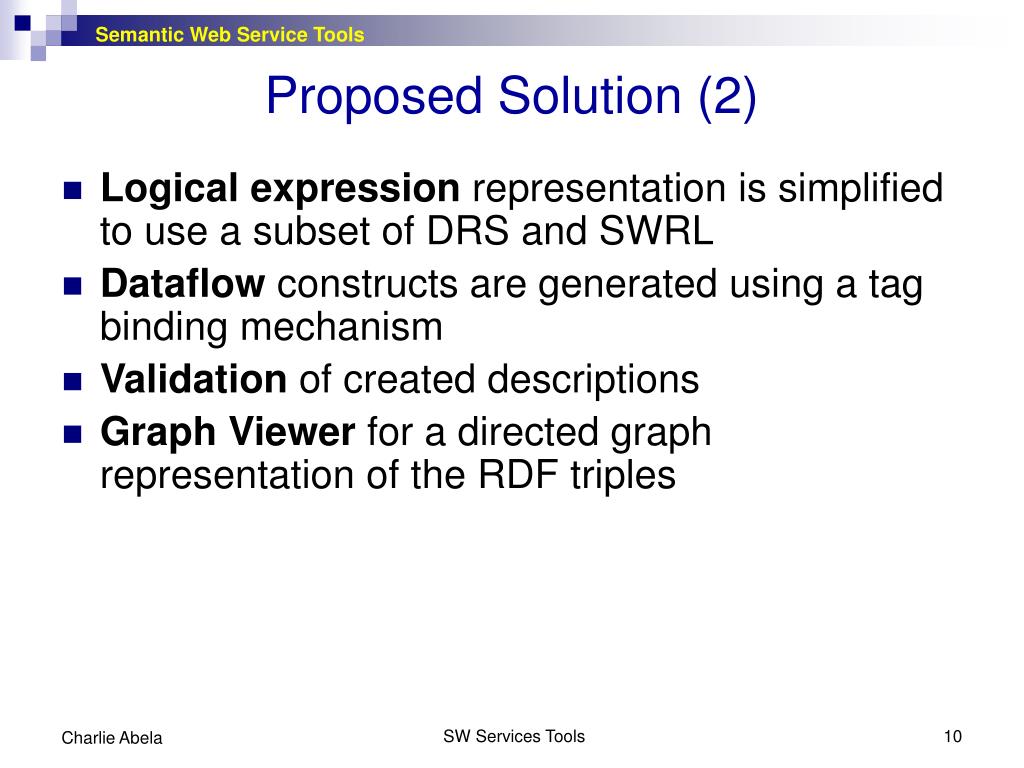 Semantic Web Service Tools

Proposed Solution (2)

- Logical expression representation is simplified to use a subset of DRS and SWRL
- Dataflow constructs are generated using a tag binding mechanism
- Validation of created descriptions
- Graph Viewer for a directed graph representation of the RDF triples

Charlie Abela
SW Services Tools
10